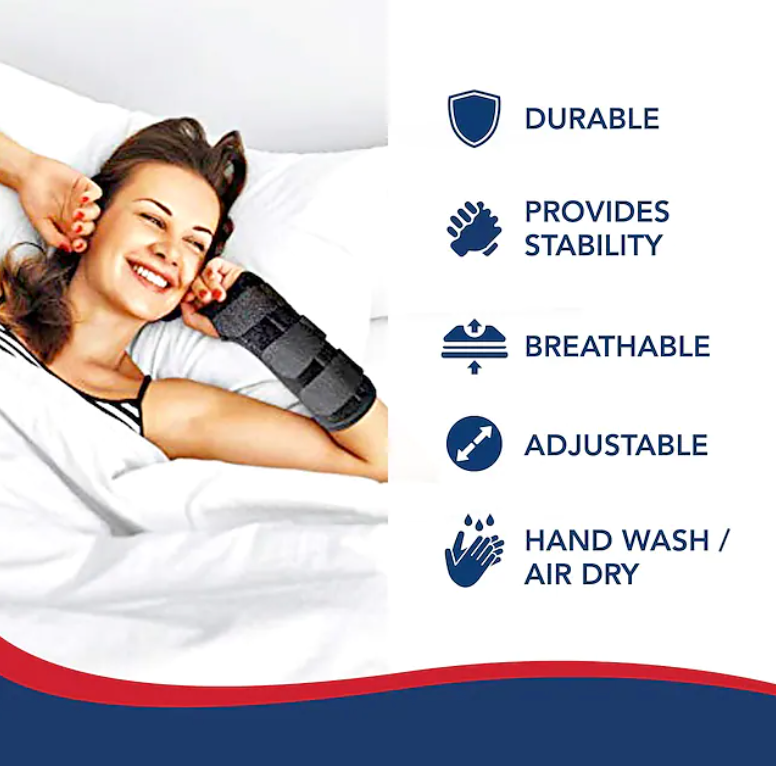 DURABLE

PROVIDES
STABILITY

BREATHABLE

ADJUSTABLE

HAND WASH /
AIR DRY